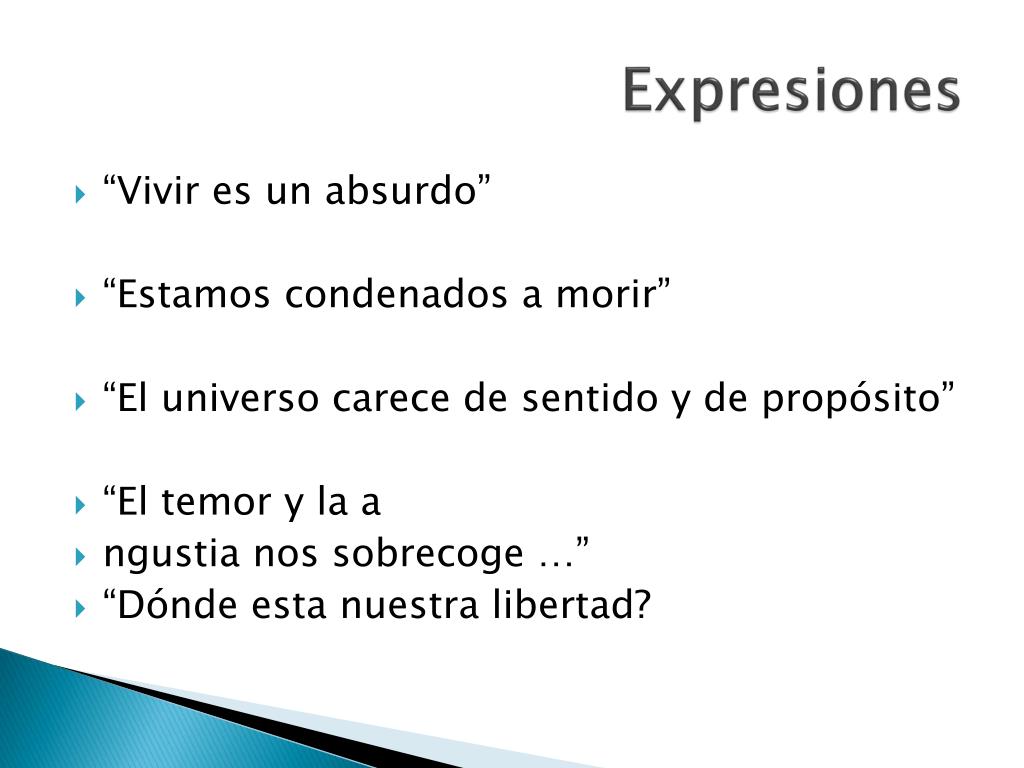 Expresiones

“Vivir es un absurdo”

“Estamos condenados a morir”

“El universo carece de sentido y de propósito”

“El temor y la a

ngustia nos sobrecoge …”

“Dónde esta nuestra libertad?